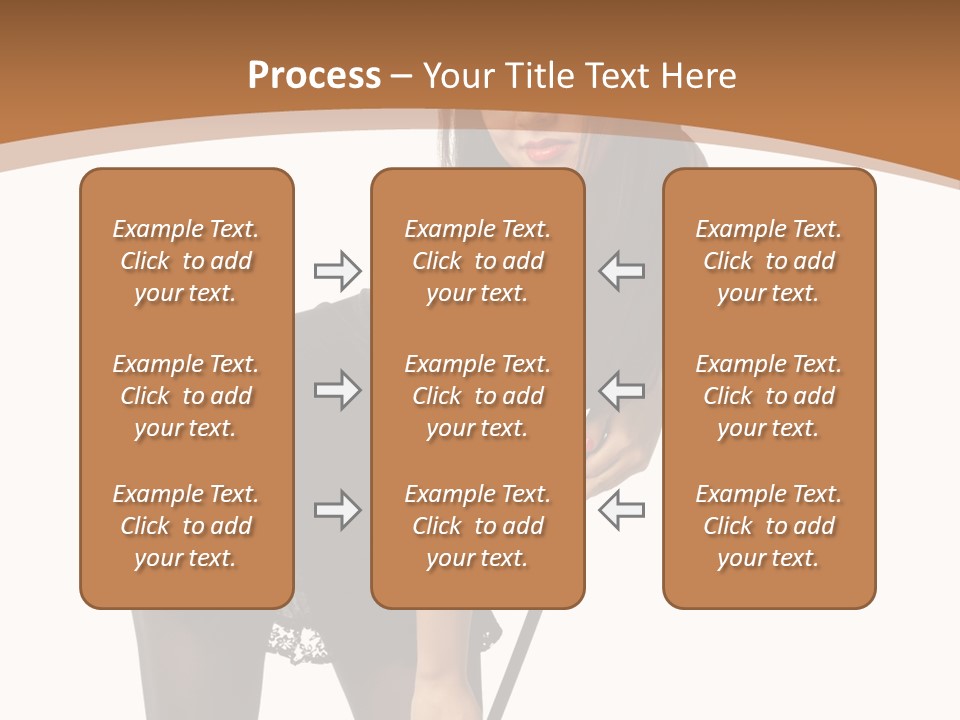 Process – Your Title Text Here

Example Text. Click to add your text.

Example Text. Click to add your text.

Example Text. Click to add your text.

Example Text. Click to add your text.

Example Text. Click to add your text.

Example Text. Click to add your text.

Example Text. Click to add your text.

Example Text. Click to add your text.

Example Text. Click to add your text.